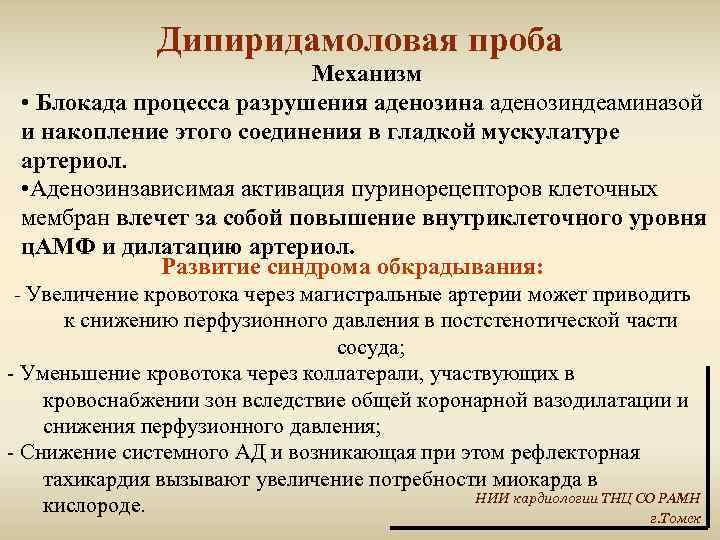 Дипиридамоловая проба

Механизм

• Блокада процесса разрушения аденозина аденозиндеаминазой и накопление этого соединения в гладкой мускулатуре артериол.

•Аденозинзависимая активация пуринорецепторов клеточных мембран влечет за собой повышение внутриклеточного уровня цАМФ и дилатацию артериол.

Развитие синдрома обкрадывания:

- Увеличение кровотока через магистральные артерии может приводить к снижению перфузионного давления в постстенотической части сосуда;

- Уменьшение кровотока через коллатерали, участвующих в кровоснабжении зон вследствие общей коронарной вазодилатации и снижения перфузионного давления;

- Снижение системного АД и возникающая при этом рефлекторная тахикардия вызывают увеличение потребности миокарда в кислороде.

НИИ кардиологии ТНЦ СО РАМН
г.Томск